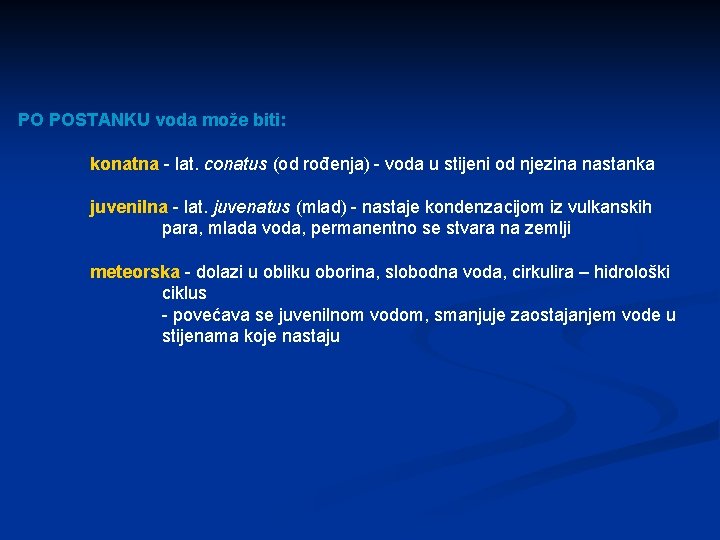 PO POSTANKU voda može biti:

konatna - lat. conatus (od rođenja) - voda u stijeni od njezina nastanka

juvenilna - lat. juvenatus (mlad) - nastaje kondenzacijom iz vulkanskih para, mlada voda, permanentno se stvara na zemlji

meteorska - dolazi u obliku oborina, slobodna voda, cirkulira – hidrološki ciklus
- povećava se juvenilnom vodom, smanjuje zaostajanjem vode u stijenama koje nastaju